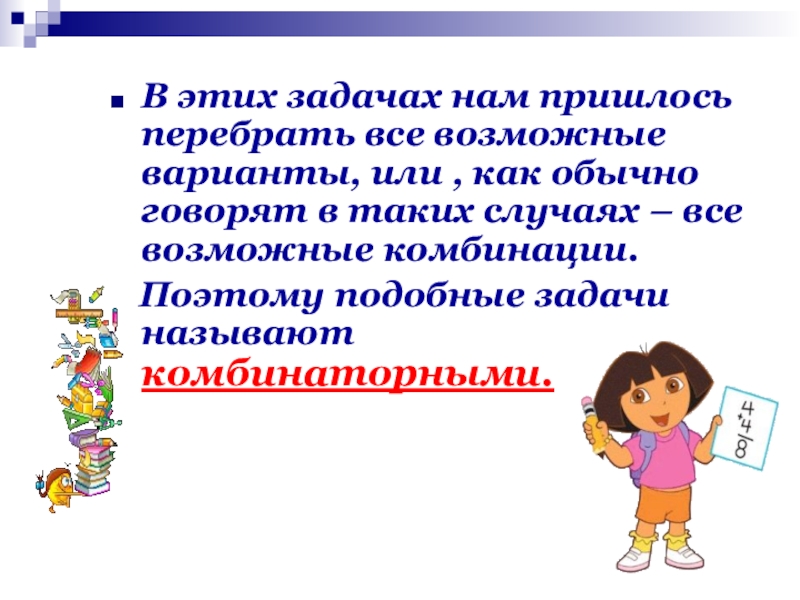 В этих задачах нам пришлось перебрать все возможные варианты, или , как обычно говорят в таких случаях – все возможные комбинации.

Поэтому подобные задачи называют комбинаторными.

4
+4
8